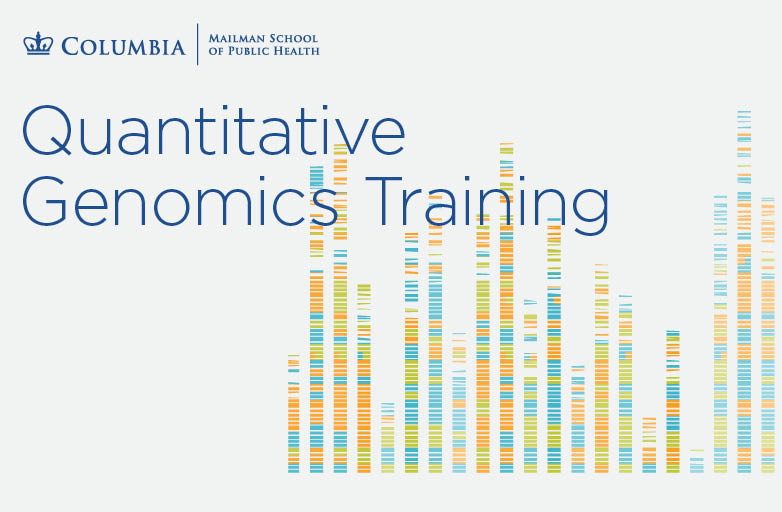 COLUMBIA | MAILMAN SCHOOL OF PUBLIC HEALTH

Quantitative Genomics Training